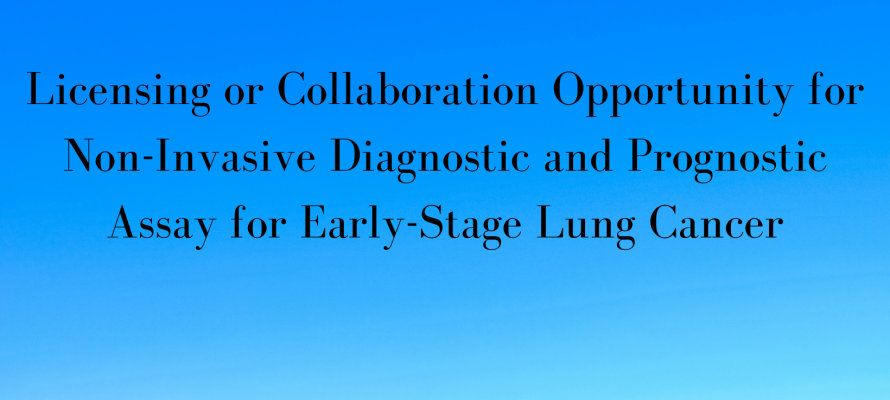 Licensing or Collaboration Opportunity for Non-Invasive Diagnostic and Prognostic Assay for Early-Stage Lung Cancer